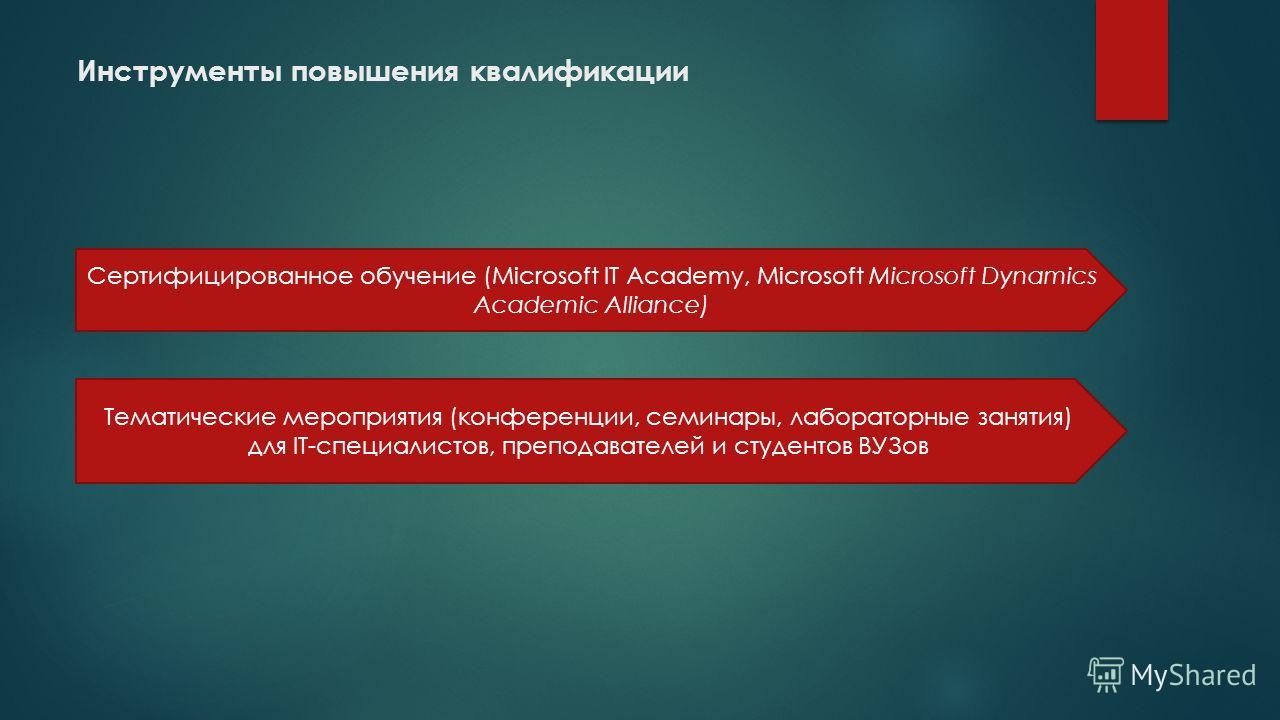 Инструменты повышения квалификации

Сертифицированное обучение (Microsoft IT Academy, Microsoft Microsoft Dynamics Academic Alliance)

Тематические мероприятия (конференции, семинары, лабораторные занятия) для IT-специалистов, преподавателей и студентов ВУЗов

MyShared